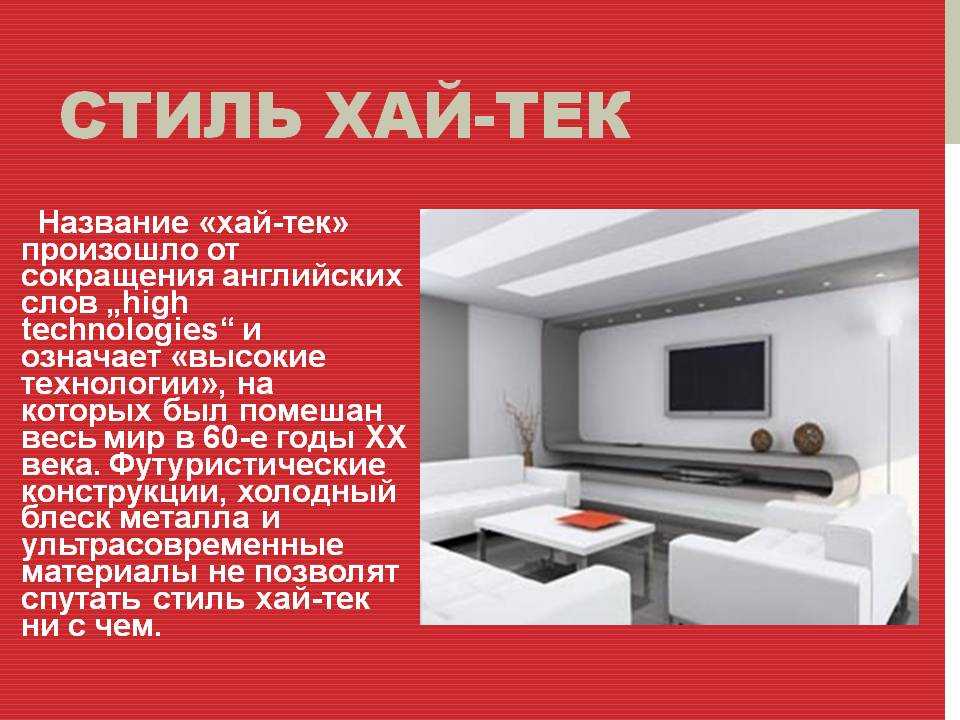 СТИЛЬ ХАЙ-ТЕК

Название «хай-тек» произошло от сокращения английских слов „high technologies“ и означает «высокие технологии», на которых был помешан весь мир в 60-е годы XX века. Футуристические конструкции, холодный блеск металла и ультрасовременные материалы не позволят спутать стиль хай-тек ни с чем.